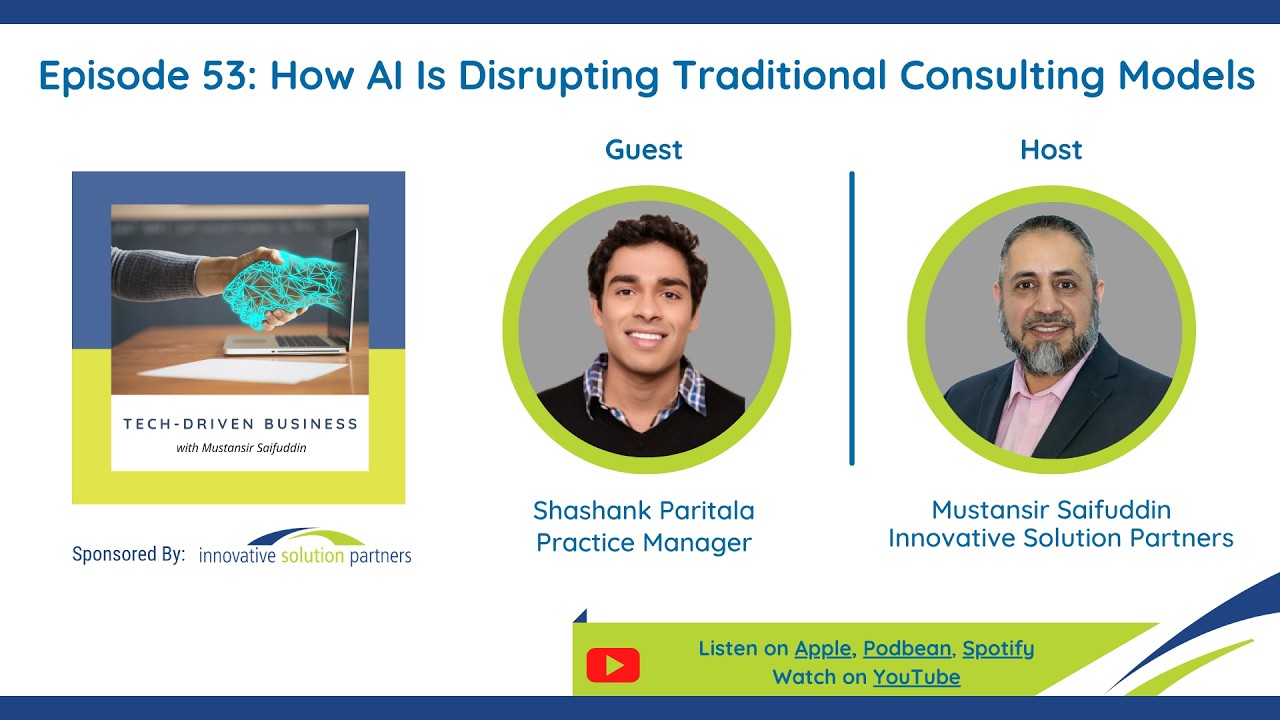 Episode 53: How AI Is Disrupting Traditional Consulting Models

TECH-DRIVEN BUSINESS
with Mustansir Saifuddin

Sponsored By: innovative solution partners

Guest

Shashank Paritala
Practice Manager

Host

Mustansir Saifuddin
Innovative Solution Partners

Listen on Apple, Podbean, Spotify
Watch on YouTube